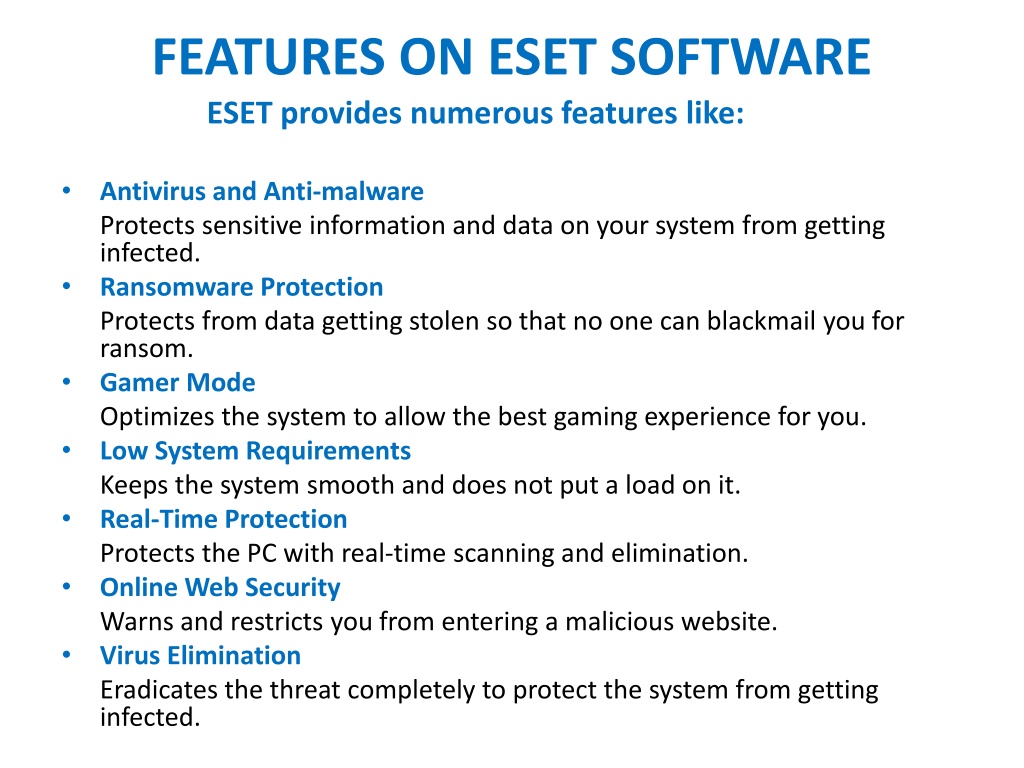 FEATURES ON ESET SOFTWARE

ESET provides numerous features like:

• Antivirus and Anti-malware
Protects sensitive information and data on your system from getting infected.
• Ransomware Protection
Protects from data getting stolen so that no one can blackmail you for ransom.
• Gamer Mode
Optimizes the system to allow the best gaming experience for you.
• Low System Requirements
Keeps the system smooth and does not put a load on it.
• Real-Time Protection
Protects the PC with real-time scanning and elimination.
• Online Web Security
Warns and restricts you from entering a malicious website.
• Virus Elimination
Eradicates the threat completely to protect the system from getting infected.